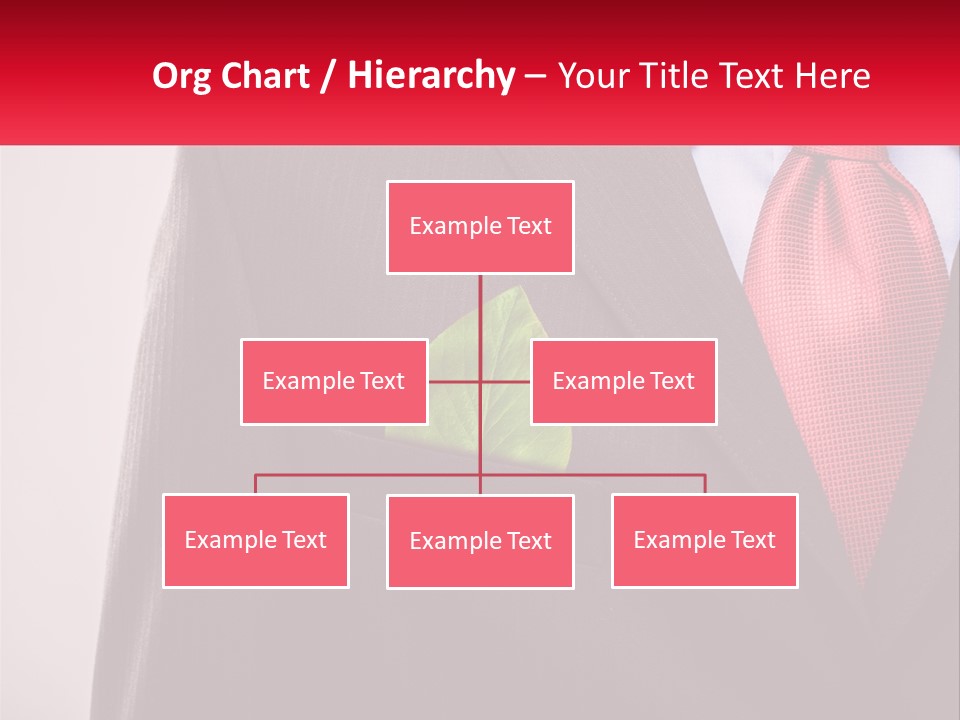 Org Chart / Hierarchy – Your Title Text Here

Example Text

Example Text

Example Text

Example Text

Example Text

Example Text